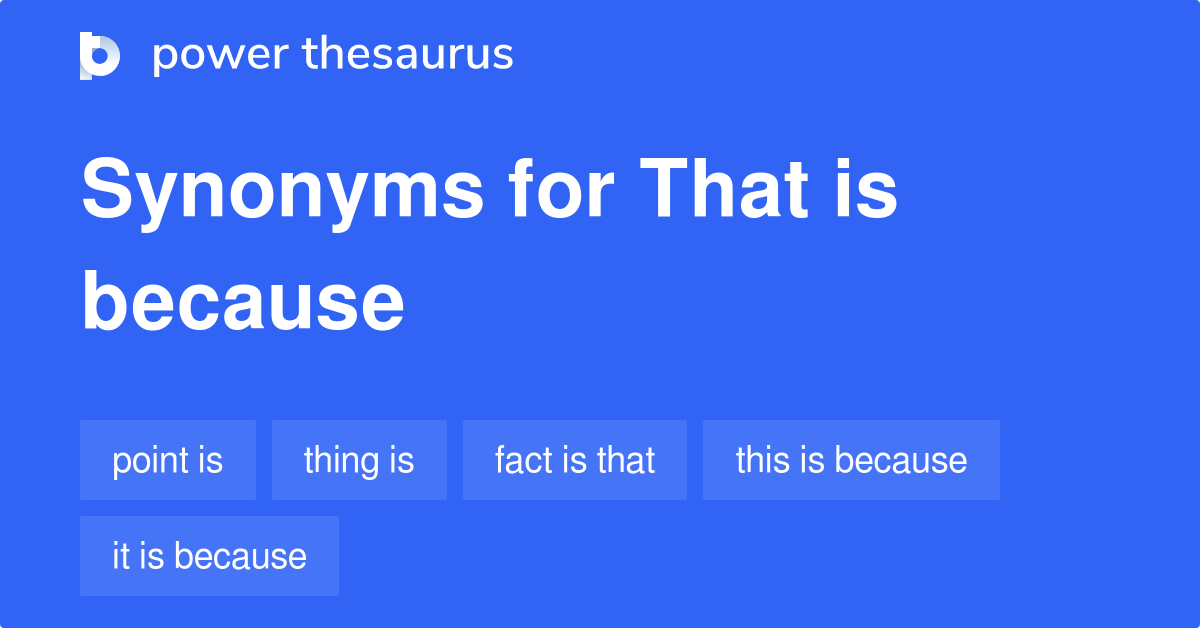 power thesaurus

Synonyms for That is because

point is

thing is

fact is that

this is because

it is because